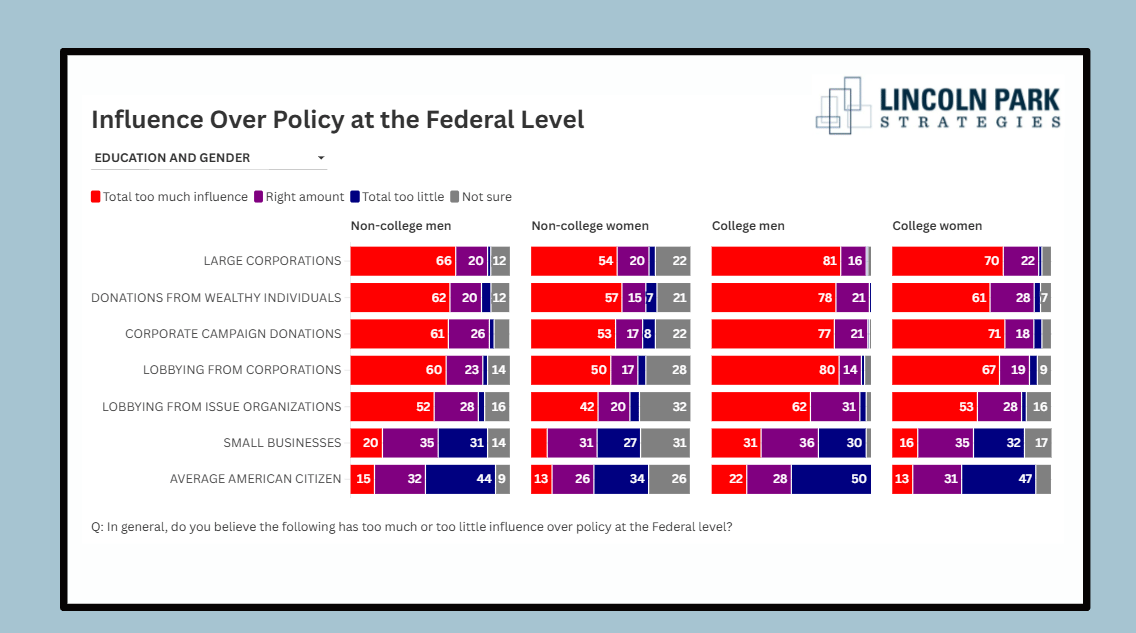 Influence Over Policy at the Federal Level

LINCOLN PARK STRATEGIES

EDUCATION AND GENDER

Total too much influence  Right amount  Total too little  Not sure

| | Non-college men | Non-college women | College men | College women |
|---|---|---|---|---|
| LARGE CORPORATIONS | 66 20 12 | 54 20 22 | 81 16 | 70 22 |
| DONATIONS FROM WEALTHY INDIVIDUALS | 62 20 12 | 57 15 7 21 | 78 21 | 61 28 7 |
| CORPORATE CAMPAIGN DONATIONS | 61 26 | 53 17 8 22 | 77 21 | 71 18 |
| LOBBYING FROM CORPORATIONS | 60 23 14 | 50 17 28 | 80 14 | 67 19 9 |
| LOBBYING FROM ISSUE ORGANIZATIONS | 52 28 16 | 42 20 32 | 62 31 | 53 28 16 |
| SMALL BUSINESSES | 20 35 31 14 | 31 27 31 | 31 36 30 | 16 35 32 17 |
| AVERAGE AMERICAN CITIZEN | 15 32 44 9 | 13 26 34 26 | 22 28 50 | 13 31 47 |

Q: In general, do you believe the following has too much or too little influence over policy at the Federal level?